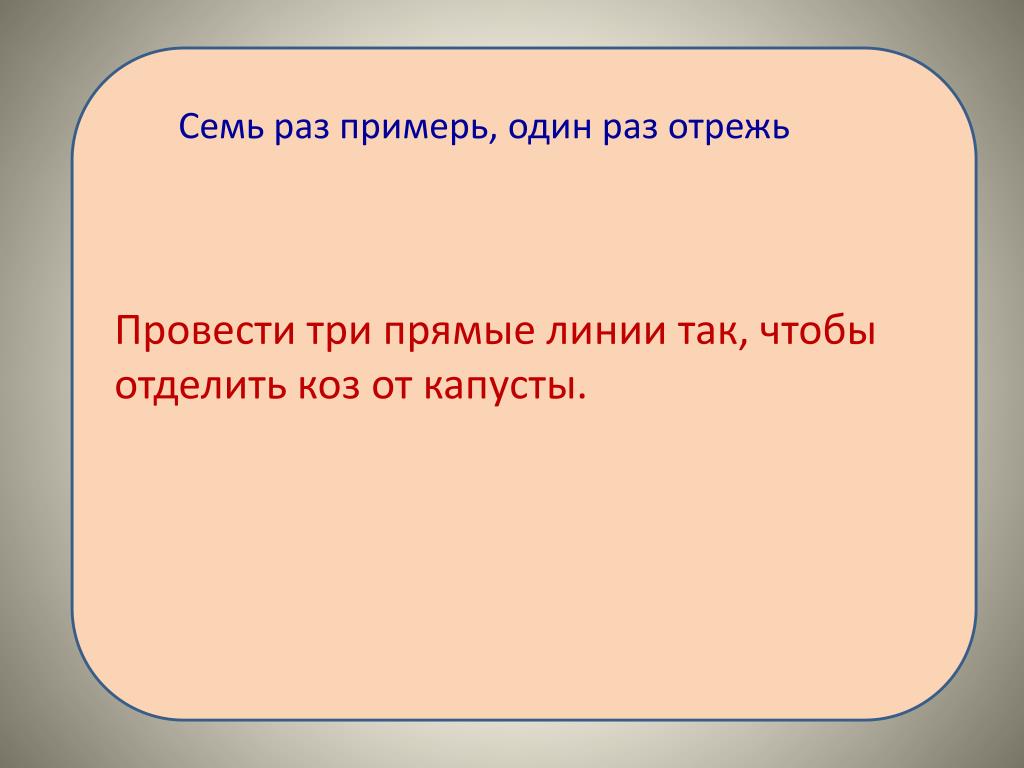 Семь раз примерь, один раз отрежь

Провести три прямые линии так, чтобы отделить коз от капусты.